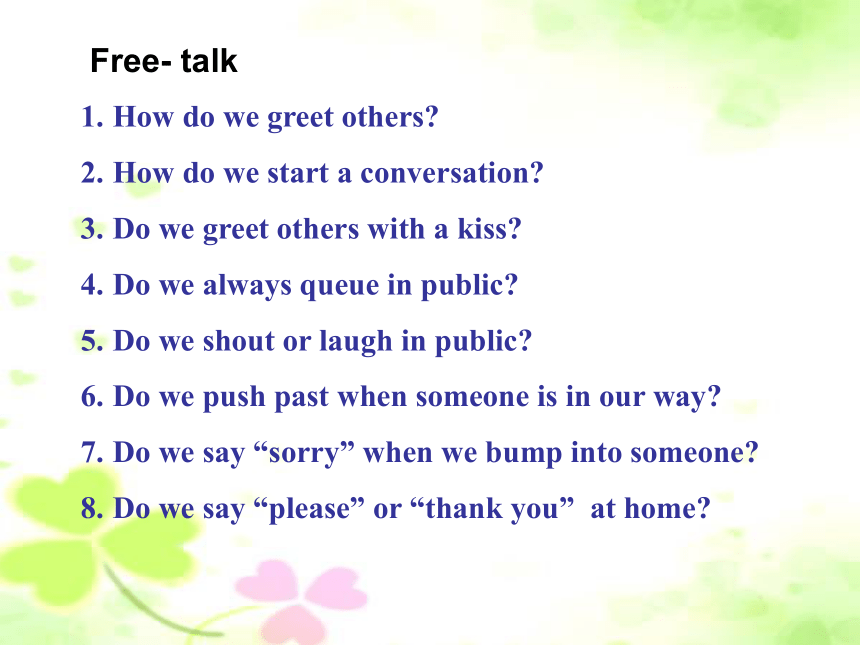 Free- talk

1. How do we greet others?

2. How do we start a conversation?

3. Do we greet others with a kiss?

4. Do we always queue in public?

5. Do we shout or laugh in public?

6. Do we push past when someone is in our way?

7. Do we say “sorry” when we bump into someone?

8. Do we say “please” or “thank you” at home?